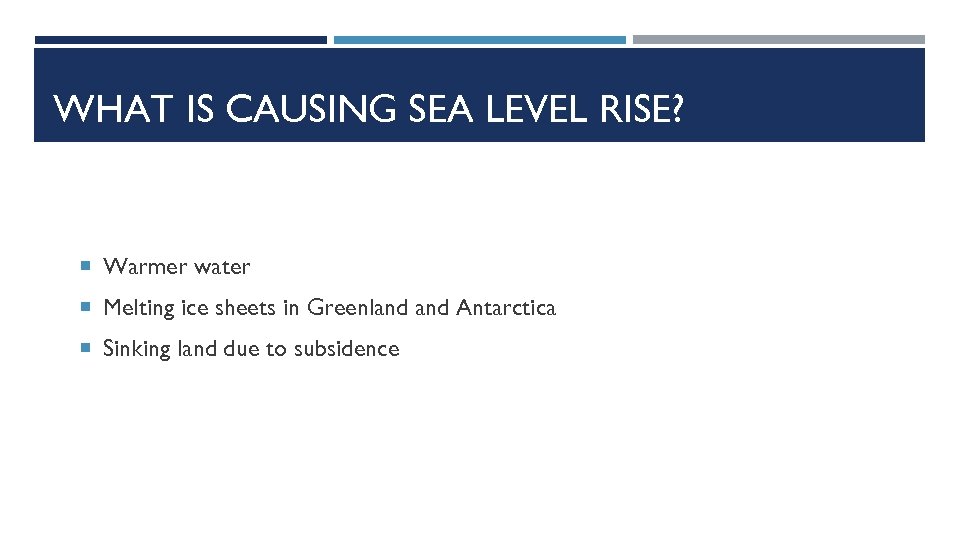 WHAT IS CAUSING SEA LEVEL RISE?

Warmer water

Melting ice sheets in Greenland and Antarctica

Sinking land due to subsidence